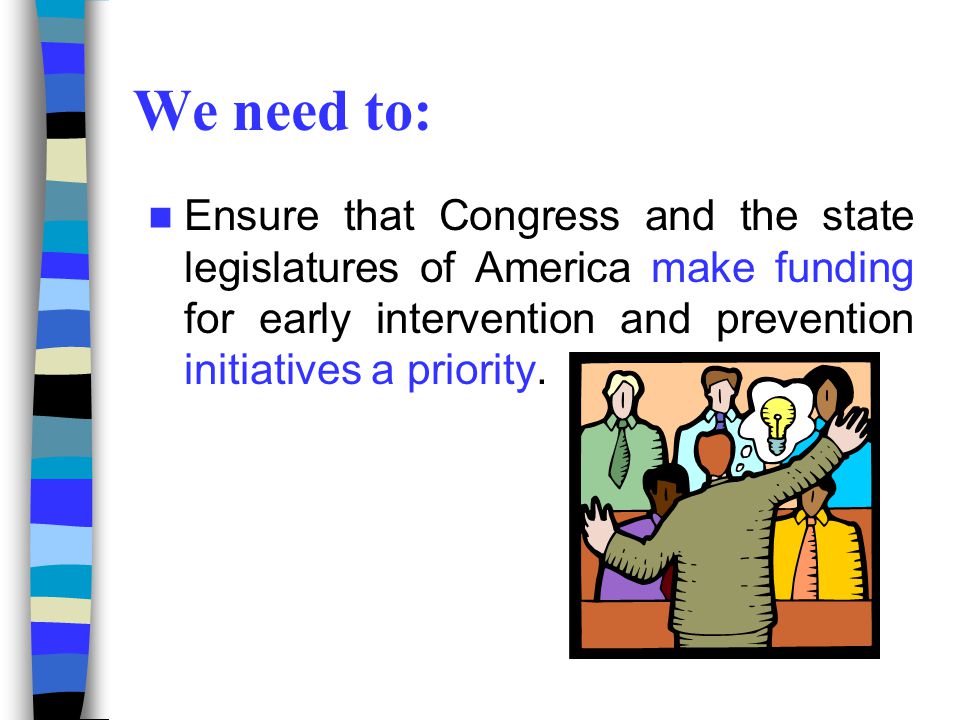 We need to:

Ensure that Congress and the state legislatures of America make funding for early intervention and prevention initiatives a priority.